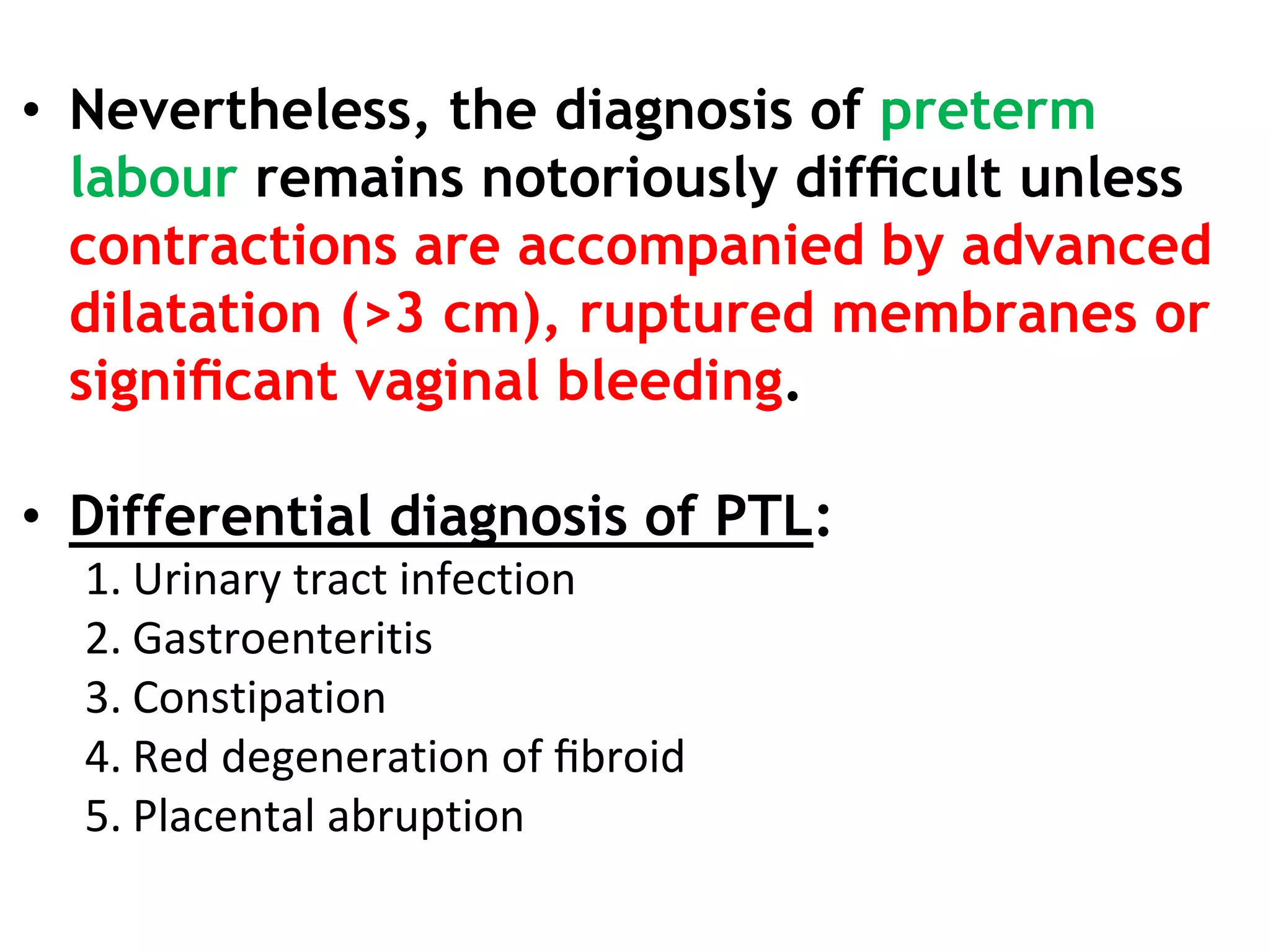 • Nevertheless, the diagnosis of preterm labour remains notoriously difficult unless contractions are accompanied by advanced dilatation (>3 cm), ruptured membranes or significant vaginal bleeding.

• Differential diagnosis of PTL:
1. Urinary tract infection
2. Gastroenteritis
3. Constipation
4. Red degeneration of fibroid
5. Placental abruption